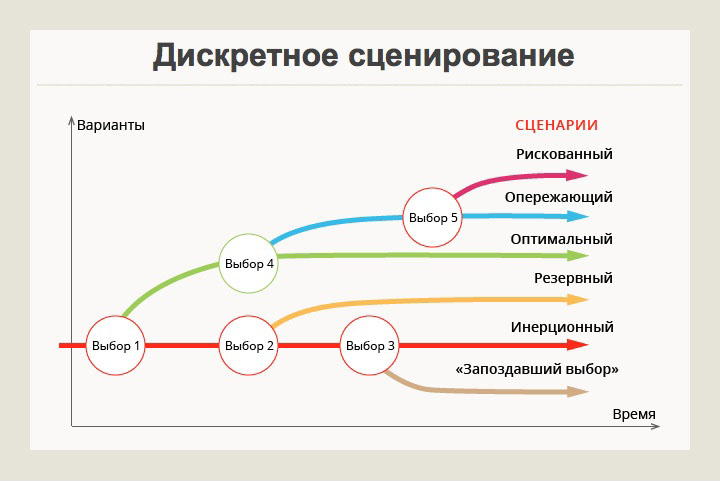 Дискретное сценирование

Варианты

СЦЕНАРИИ

Рискованный

Опережающий

Оптимальный

Резервный

Инерционный

«Запоздавший выбор»

Выбор 5

Выбор 4

Выбор 1

Выбор 2

Выбор 3

Время